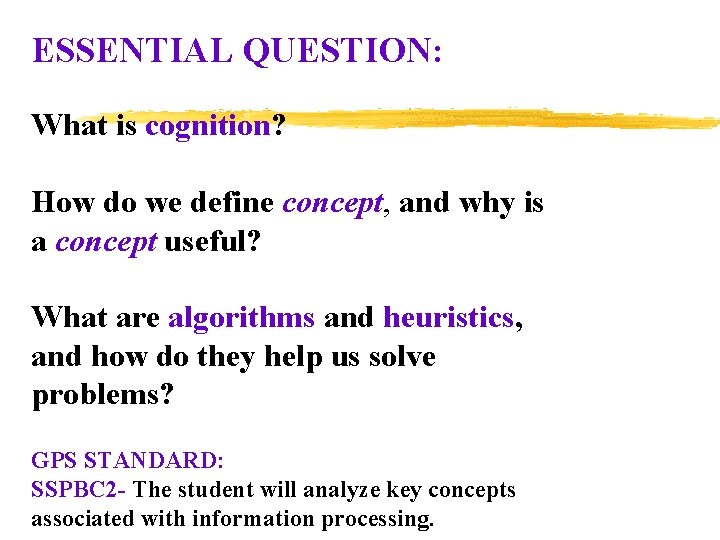 ESSENTIAL QUESTION:

What is cognition?

How do we define concept, and why is a concept useful?

What are algorithms and heuristics, and how do they help us solve problems?

GPS STANDARD:
SSPBC2- The student will analyze key concepts associated with information processing.